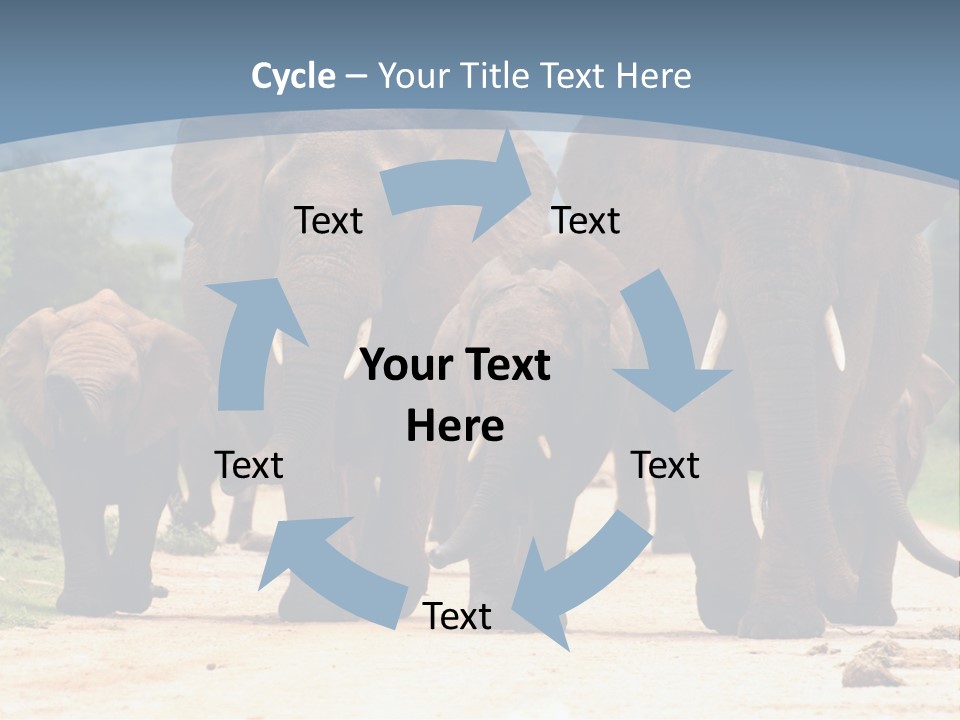 Cycle – Your Title Text Here

Text

Text

Your Text Here

Text

Text

Text